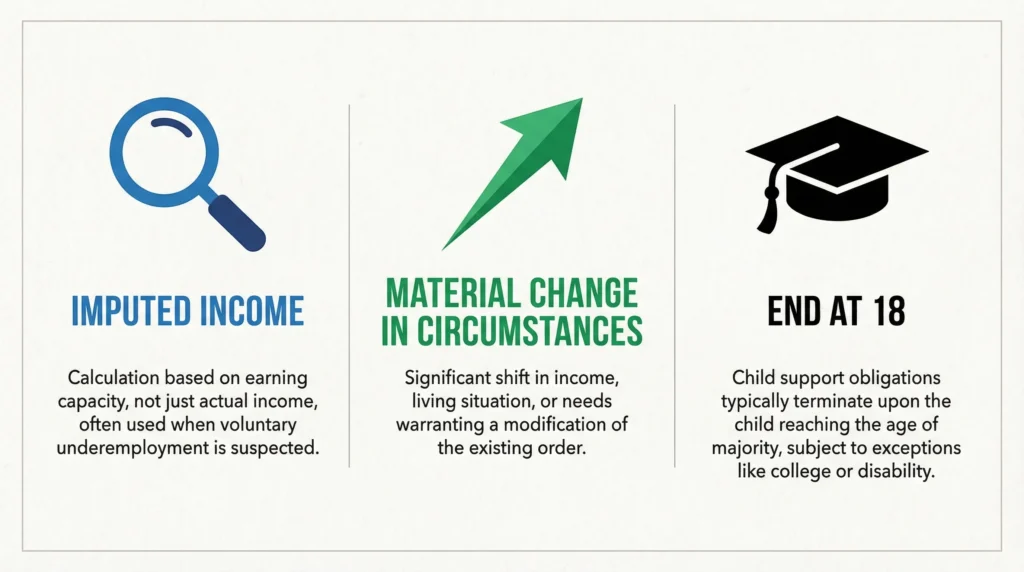 IMPUTED INCOME

Calculation based on earning capacity, not just actual income, often used when voluntary underemployment is suspected.

MATERIAL CHANGE IN CIRCUMSTANCES

Significant shift in income, living situation, or needs warranting a modification of the existing order.

END AT 18

Child support obligations typically terminate upon the child reaching the age of majority, subject to exceptions like college or disability.